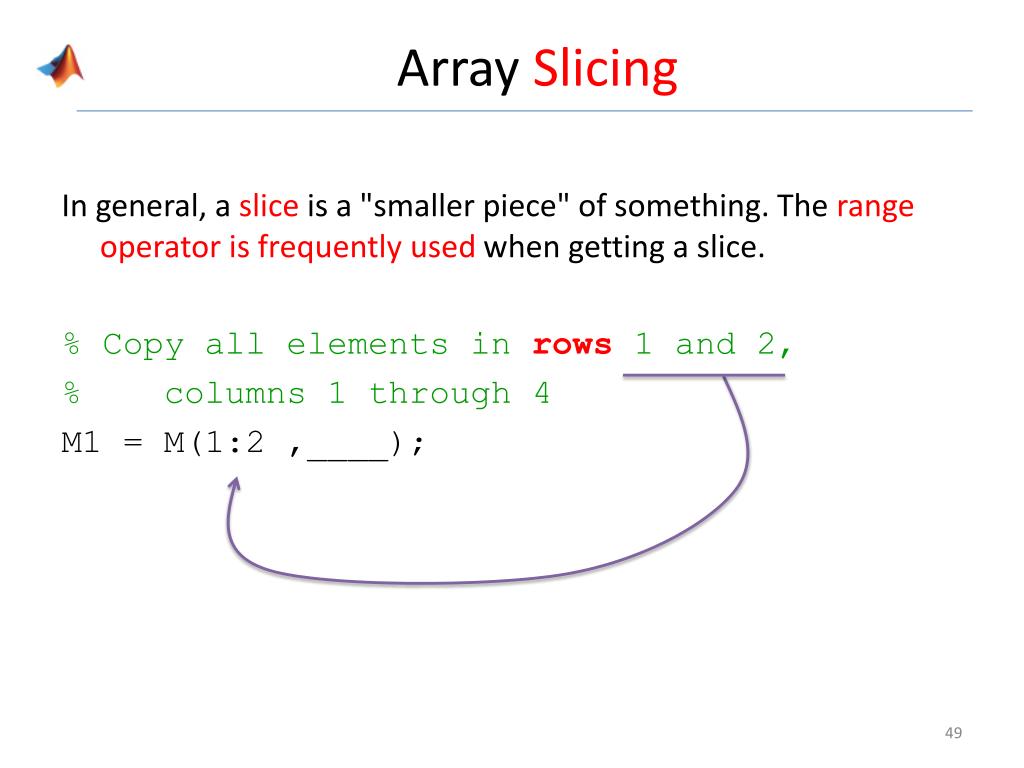 Array Slicing

In general, a slice is a "smaller piece" of something. The range operator is frequently used when getting a slice.

% Copy all elements in rows 1 and 2,
%    columns 1 through 4
M1 = M(1:2 ,____);

49